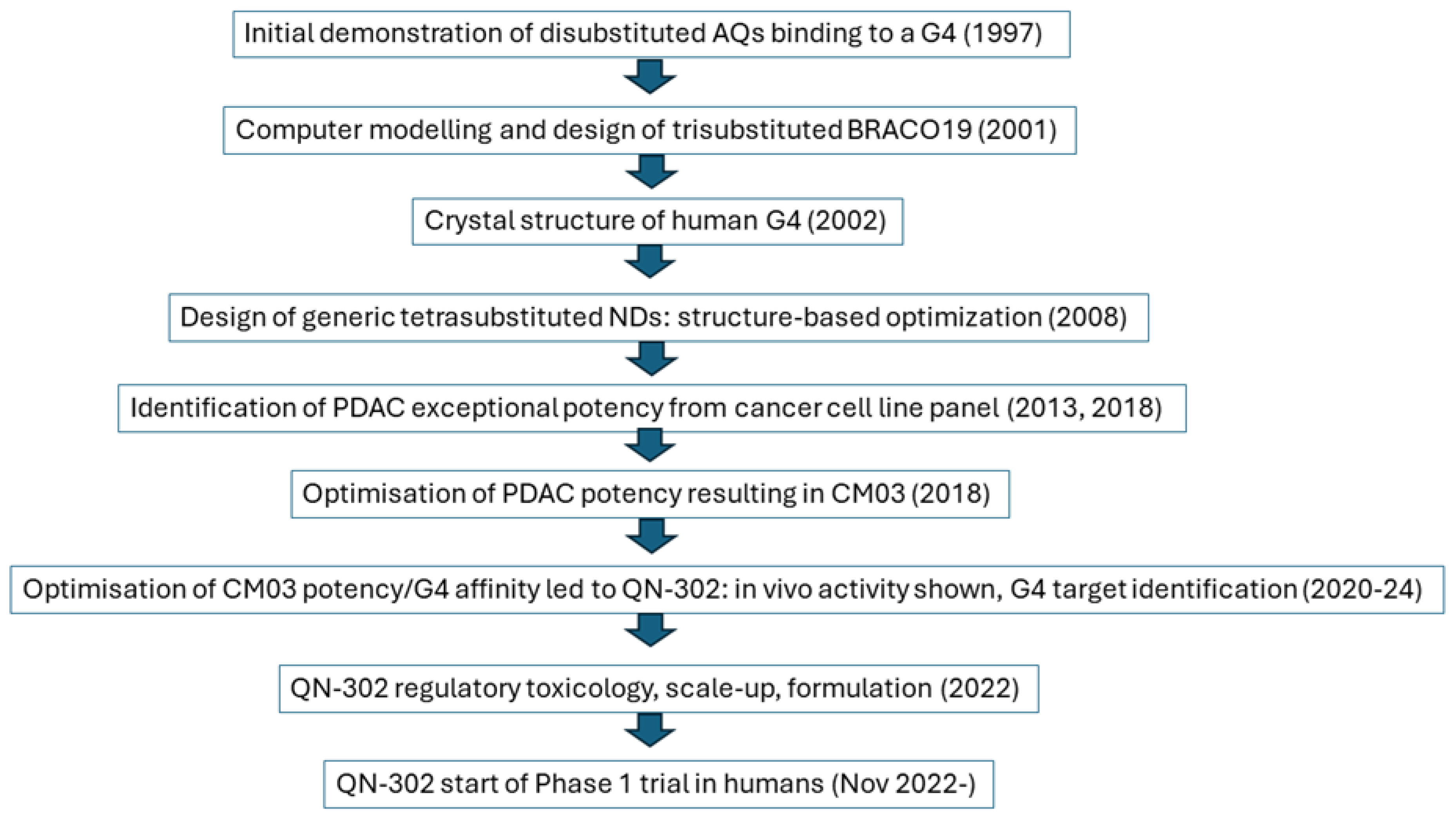 Initial demonstration of disubstituted AQs binding to a G4 (1997)

Computer modelling and design of trisubstituted BRACO19 (2001)

Crystal structure of human G4 (2002)

Design of generic tetrasubstituted NDs: structure-based optimization (2008)

Identification of PDAC exceptional potency from cancer cell line panel (2013, 2018)

Optimisation of PDAC potency resulting in CM03 (2018)

Optimisation of CM03 potency/G4 affinity led to QN-302: in vivo activity shown, G4 target identification (2020-24)

QN-302 regulatory toxicology, scale-up, formulation (2022)

QN-302 start of Phase 1 trial in humans (Nov 2022-)